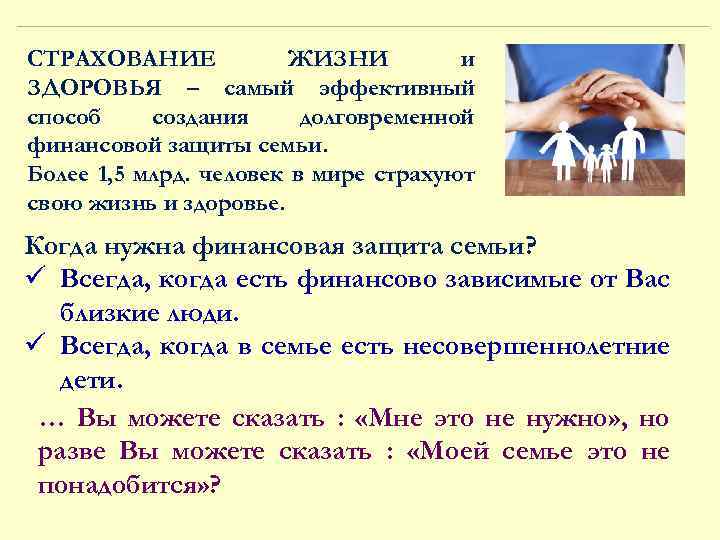 СТРАХОВАНИЕ ЖИЗНИ и ЗДОРОВЬЯ – самый эффективный способ создания долговременной финансовой защиты семьи.
Более 1,5 млрд. человек в мире страхуют свою жизнь и здоровье.

Когда нужна финансовая защита семьи?
✓ Всегда, когда есть финансово зависимые от Вас близкие люди.
✓ Всегда, когда в семье есть несовершеннолетние дети.

… Вы можете сказать : «Мне это не нужно», но разве Вы можете сказать : «Моей семье это не понадобится»?